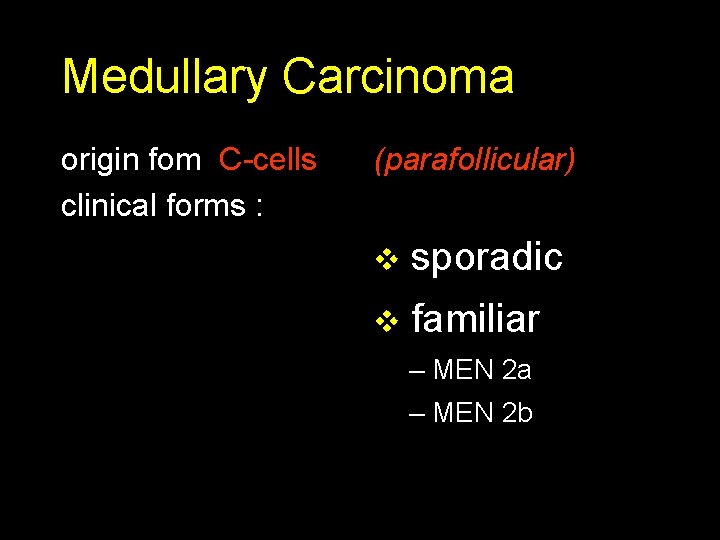 Medullary Carcinoma

origin fom C-cells (parafollicular)
clinical forms :

❖ sporadic
❖ familiar
– MEN 2a
– MEN 2b